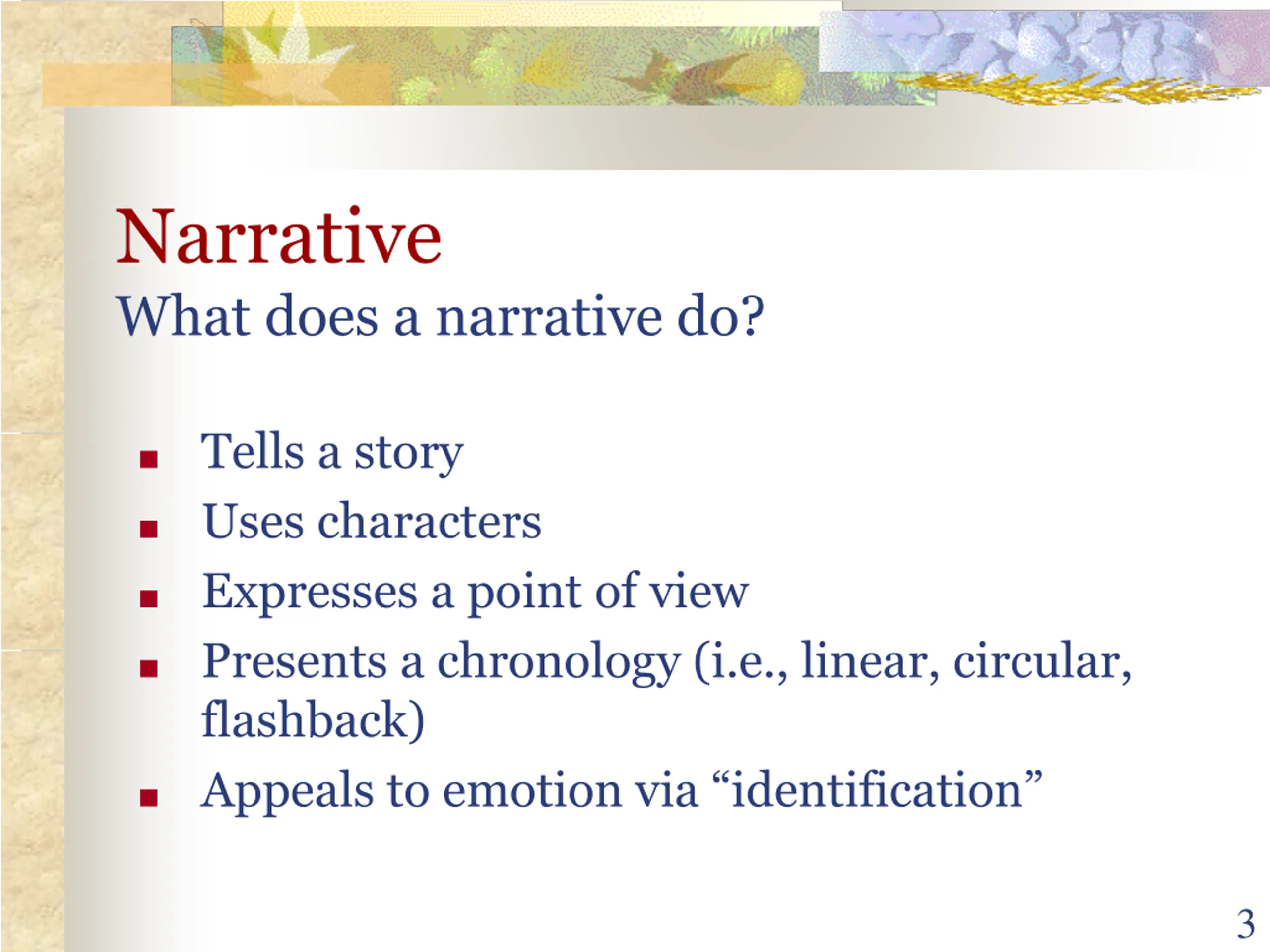 Narrative
What does a narrative do?

- Tells a story
- Uses characters
- Expresses a point of view
- Presents a chronology (i.e., linear, circular, flashback)
- Appeals to emotion via “identification”

3